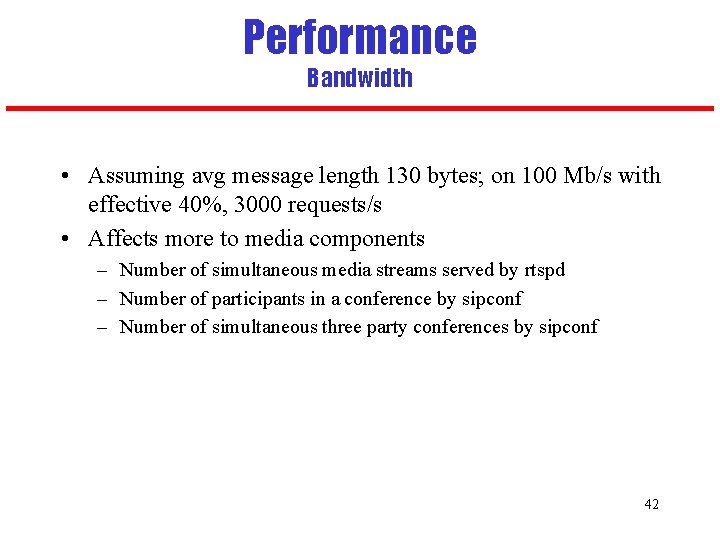 Performance
Bandwidth

• Assuming avg message length 130 bytes; on 100 Mb/s with effective 40%, 3000 requests/s
• Affects more to media components
– Number of simultaneous media streams served by rtspd
– Number of participants in a conference by sipconf
– Number of simultaneous three party conferences by sipconf

42